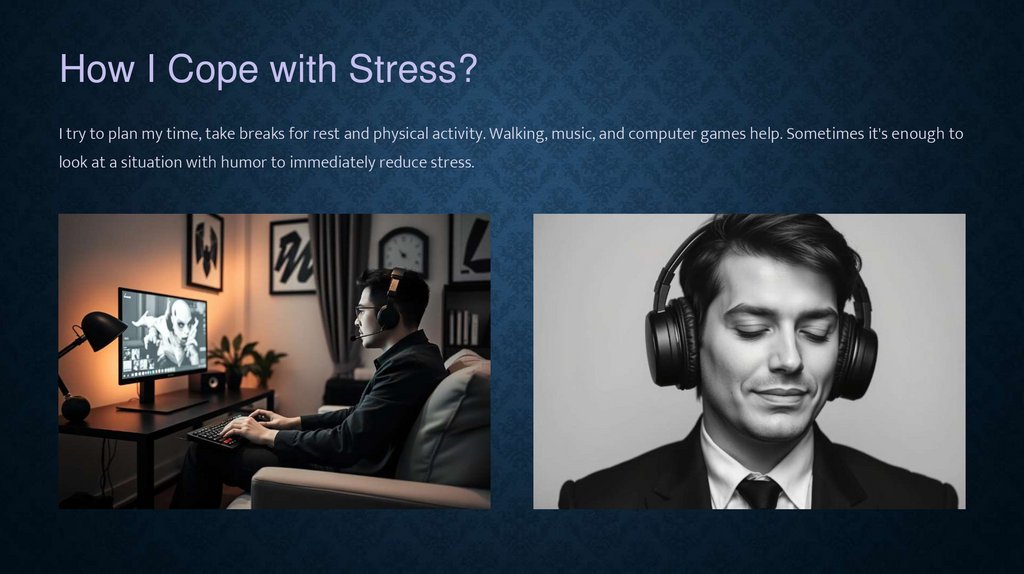 How I Cope with Stress?

I try to plan my time, take breaks for rest and physical activity. Walking, music, and computer games help. Sometimes it's enough to look at a situation with humor to immediately reduce stress.